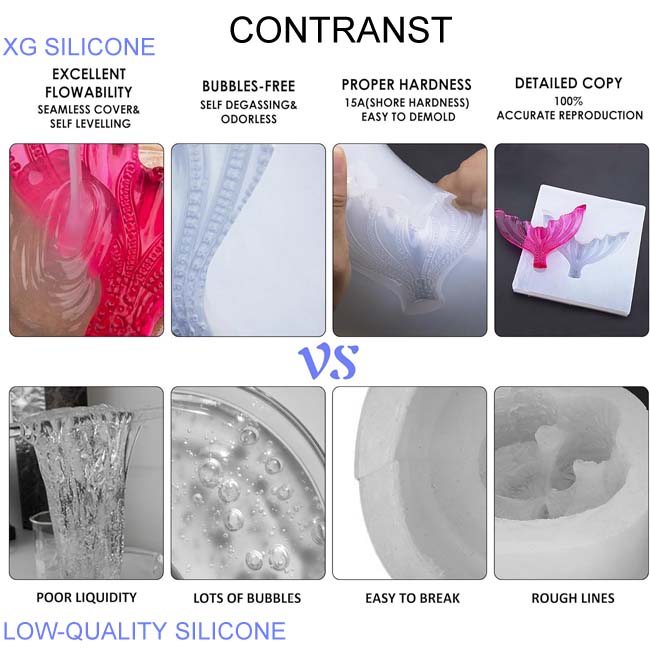 CONTRANST

XG SILICONE

EXCELLENT FLOWABILITY
SEAMLESS COVER& SELF LEVELLING

BUBBLES-FREE
SELF DEGASSING& ODORLESS

PROPER HARDNESS
15A(SHORE HARDNESS) EASY TO DEMOLD

DETAILED COPY
100% ACCURATE REPRODUCTION

VS

POOR LIQUIDITY

LOTS OF BUBBLES

EASY TO BREAK

ROUGH LINES

LOW-QUALITY SILICONE